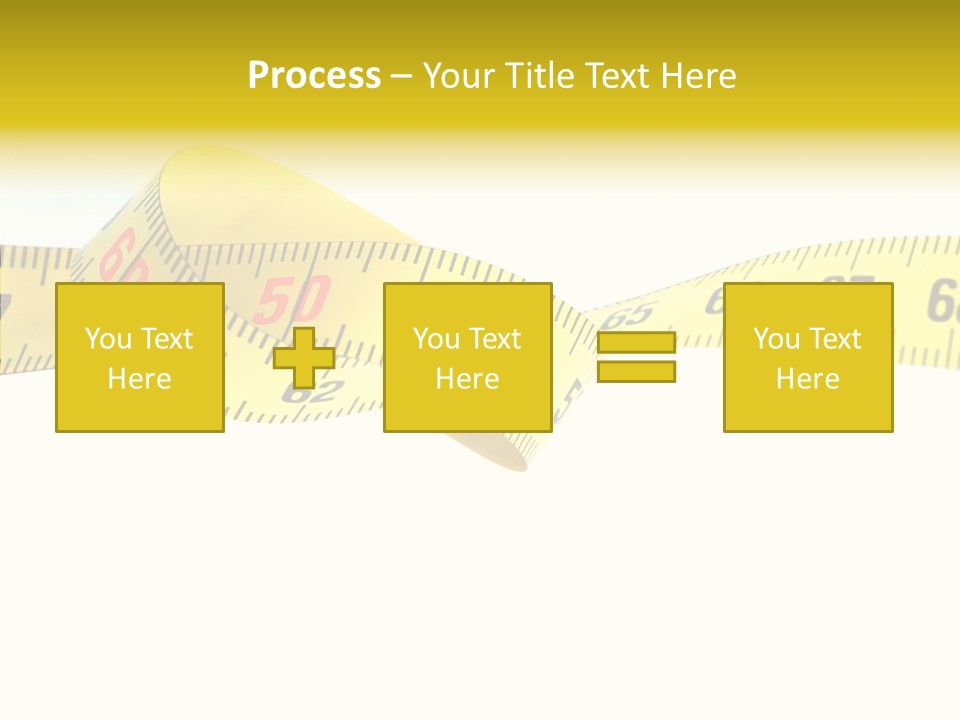 Process – Your Title Text Here

You Text Here

You Text Here

You Text Here